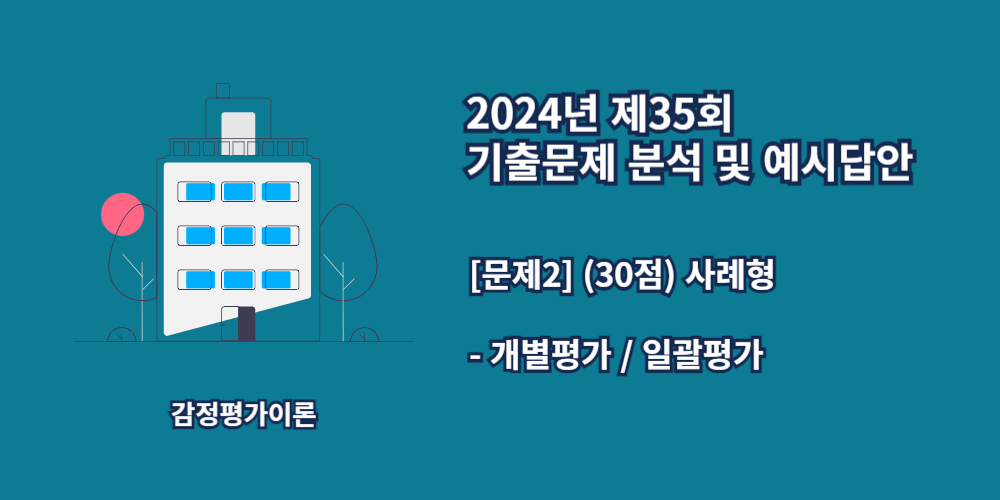 2024년 제35회
기출문제 분석 및 예시답안

[문제2] (30점) 사례형

- 개별평가 / 일괄평가

감정평가이론